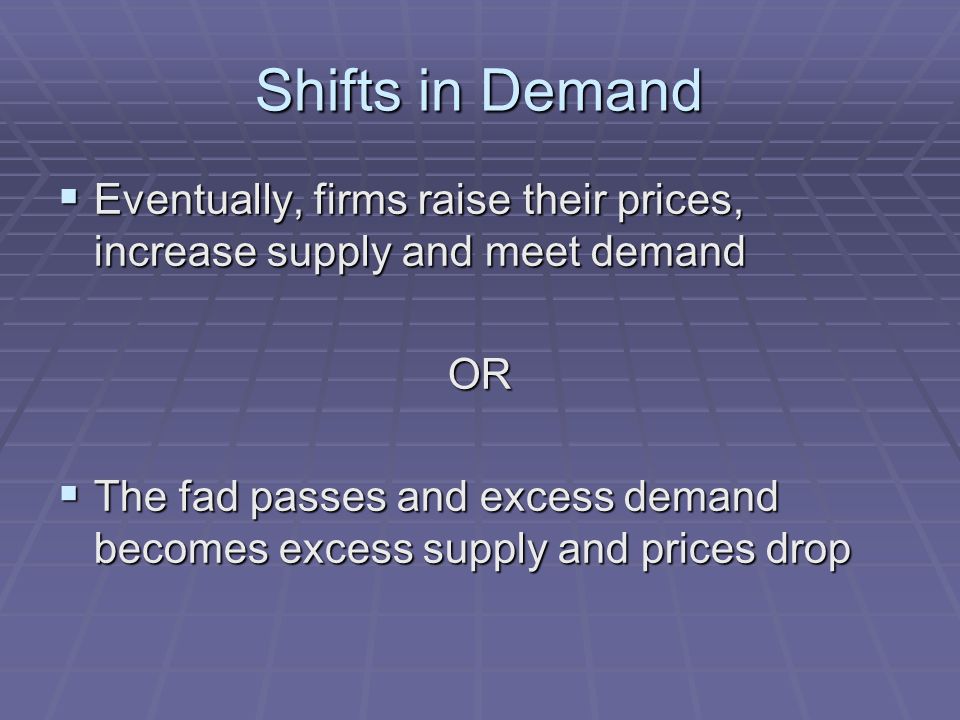 Shifts in Demand

▪ Eventually, firms raise their prices, increase supply and meet demand

OR

▪ The fad passes and excess demand becomes excess supply and prices drop